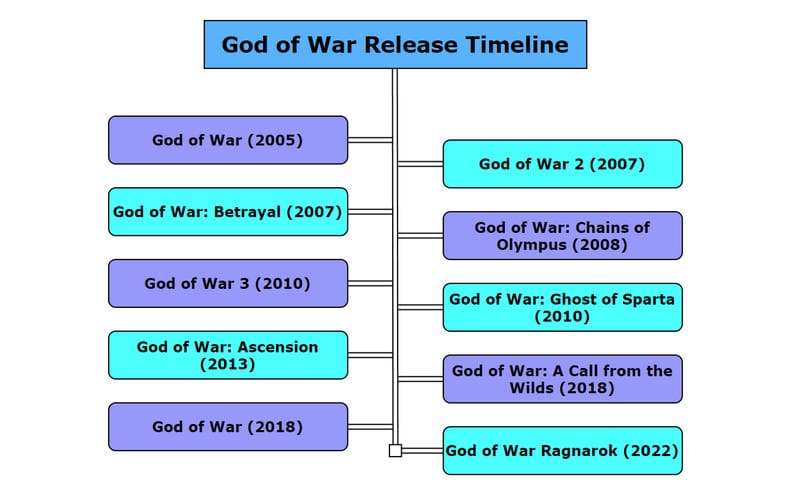 God of War Release Timeline

God of War (2005)

God of War 2 (2007)

God of War: Betrayal (2007)

God of War: Chains of Olympus (2008)

God of War 3 (2010)

God of War: Ghost of Sparta (2010)

God of War: Ascension (2013)

God of War: A Call from the Wilds (2018)

God of War (2018)

God of War Ragnarok (2022)